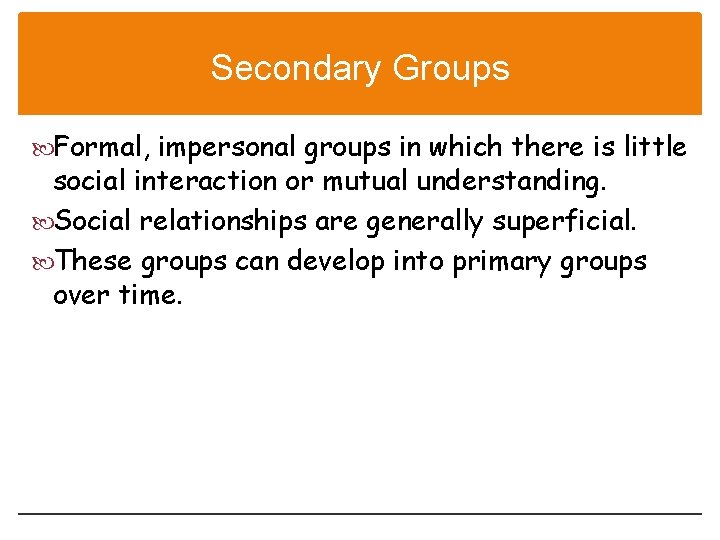 Secondary Groups

Formal, impersonal groups in which there is little social interaction or mutual understanding.

Social relationships are generally superficial.

These groups can develop into primary groups over time.